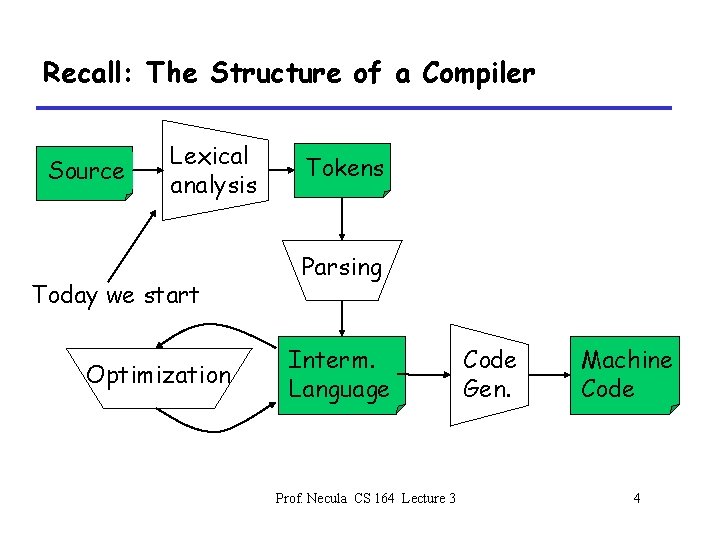 Recall: The Structure of a Compiler

Source

Lexical analysis

Tokens

Parsing

Today we start

Optimization

Interm. Language

Code Gen.

Machine Code

Prof. Necula CS 164 Lecture 3

4